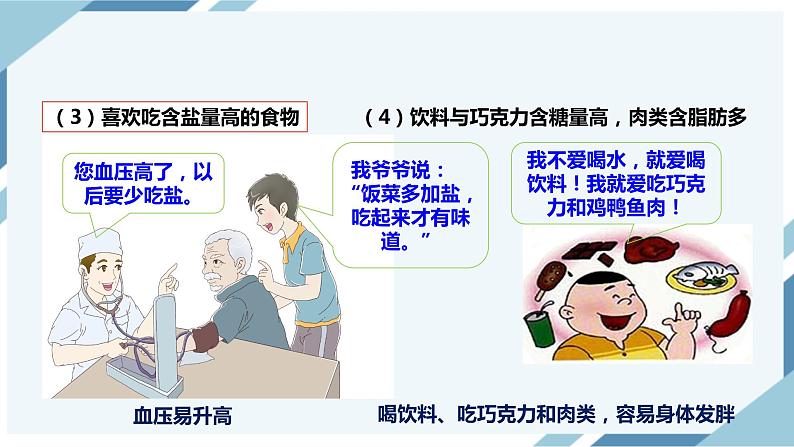 （3）喜欢吃含盐量高的食物

您血压高了，以后要少吃盐。

我爷爷说：“饭菜多加盐，吃起来才有味道。”

血压易升高

（4）饮料与巧克力含糖量高，肉类含脂肪多

我不爱喝水，就爱喝饮料！我就爱吃巧克力和鸡鸭鱼肉！

喝饮料、吃巧克力和肉类，容易身体发胖